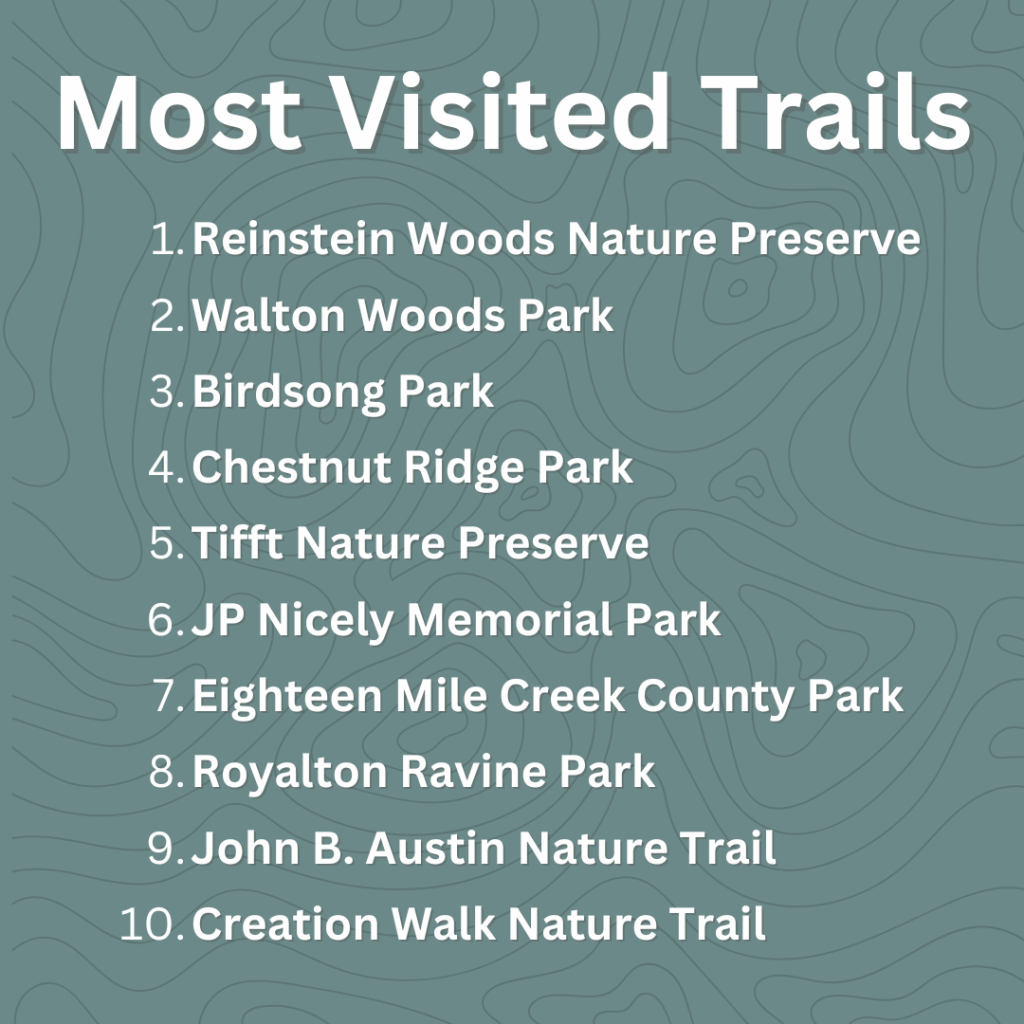 Most Visited Trails

1. Reinstein Woods Nature Preserve
2. Walton Woods Park
3. Birdsong Park
4. Chestnut Ridge Park
5. Tifft Nature Preserve
6. JP Nicely Memorial Park
7. Eighteen Mile Creek County Park
8. Royalton Ravine Park
9. John B. Austin Nature Trail
10. Creation Walk Nature Trail